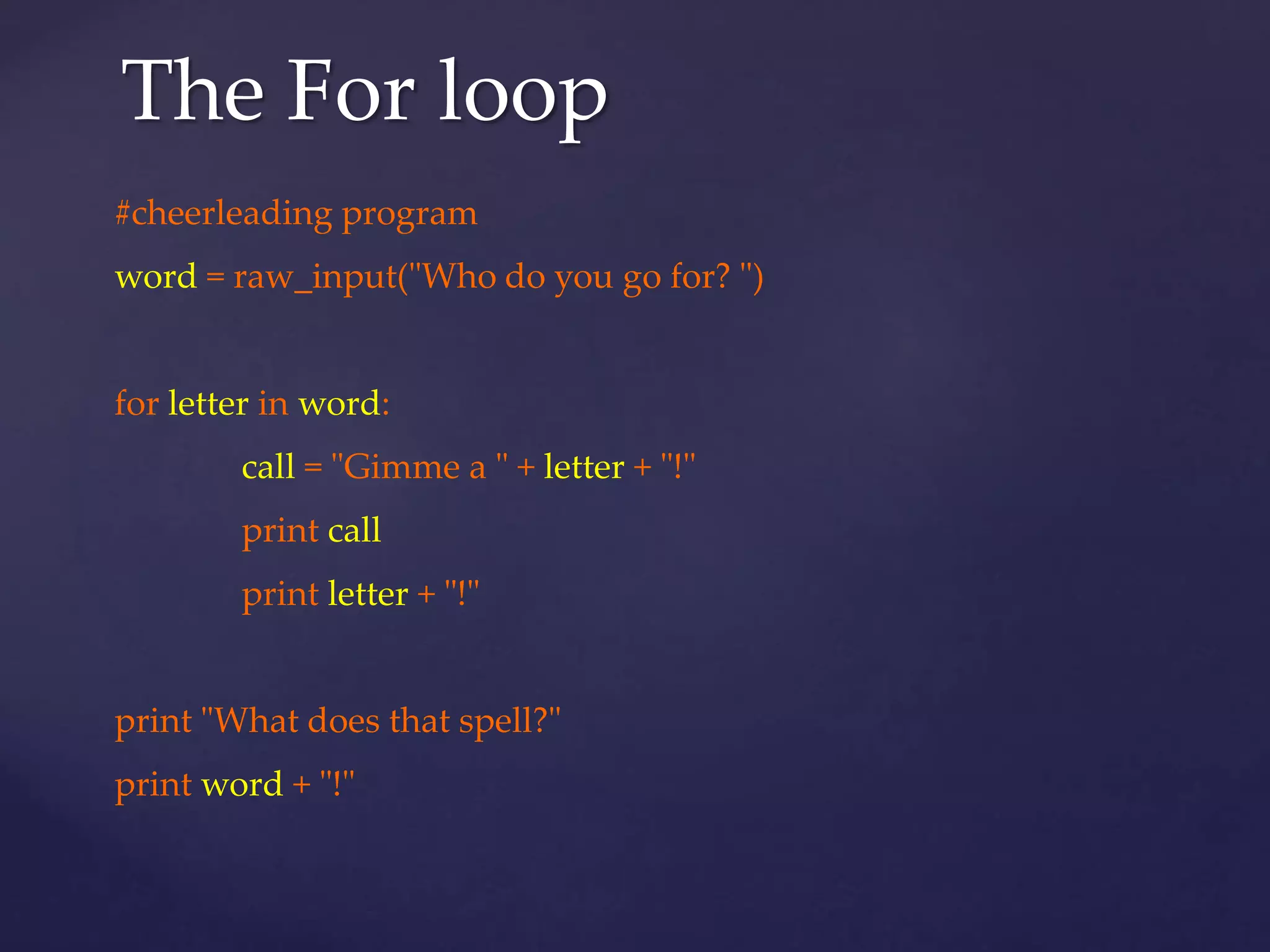 The For loop

#cheerleading program

word = raw_input("Who do you go for? ")

for letter in word:

call = "Gimme a " + letter + "!"

print call

print letter + "!"

print "What does that spell?"

print word + "!"